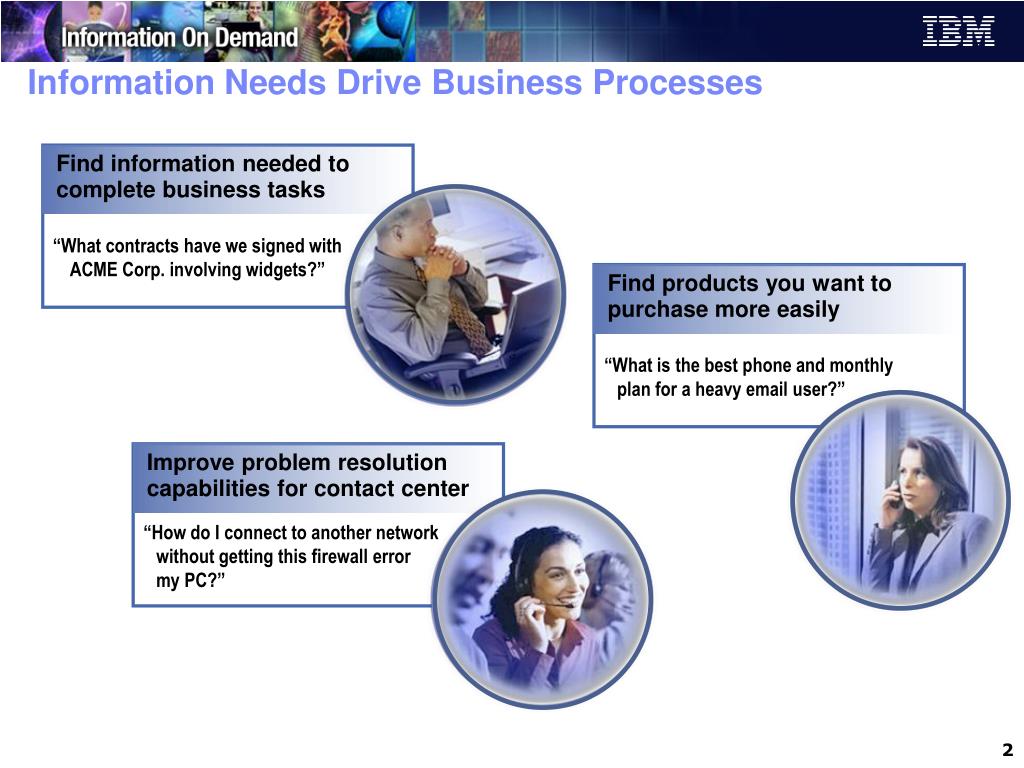 Information On Demand

IBM

Information Needs Drive Business Processes

Find information needed to complete business tasks

“What contracts have we signed with ACME Corp. involving widgets?”

Find products you want to purchase more easily

“What is the best phone and monthly plan for a heavy email user?”

Improve problem resolution capabilities for contact center

“How do I connect to another network without getting this firewall error my PC?”

2